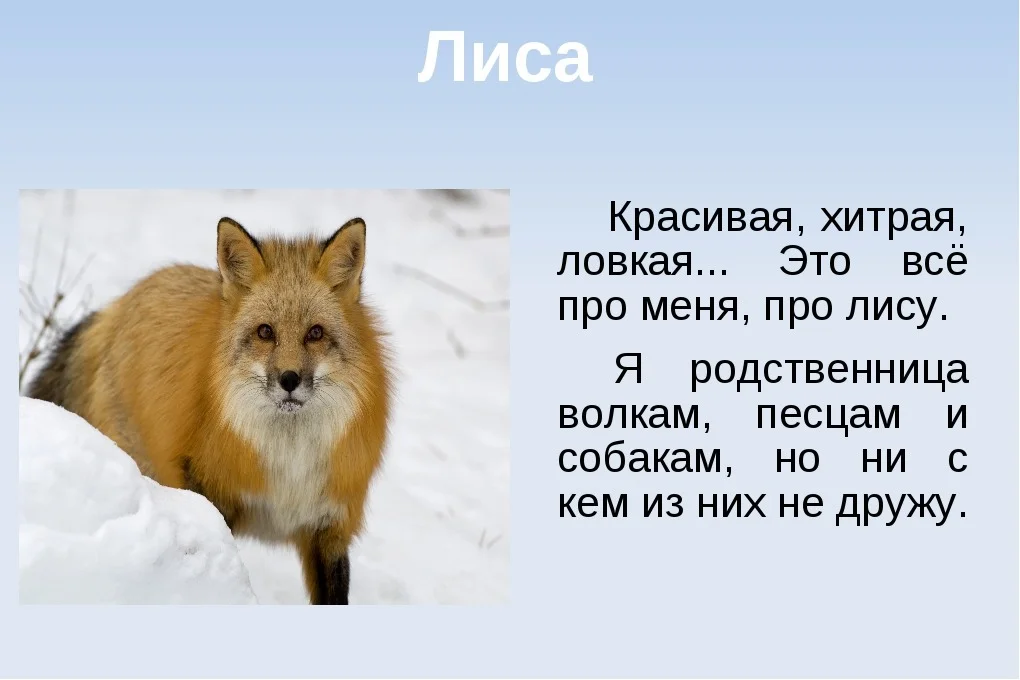 Лиса

Красивая, хитрая, ловкая... Это всё про меня, про лису.

Я родственница волкам, песцам и собакам, но ни с кем из них не дружу.